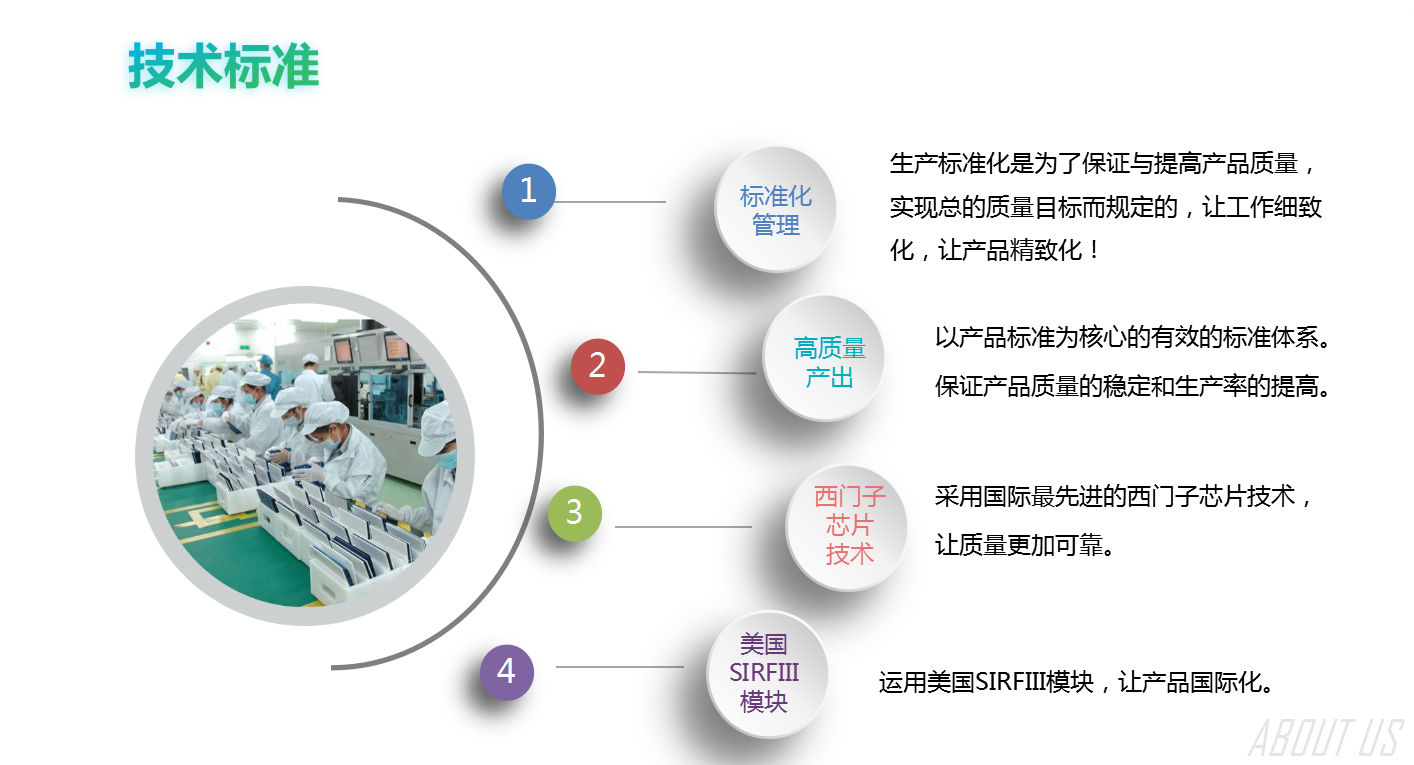 技术标准

1

标准化管理

生产标准化是为了保证与提高产品质量，实现总的质量目标而规定的，让工作细致化，让产品精致化！

2

高质量产出

以产品标准为核心的有效的标准体系。保证产品质量的稳定和生产率的提高。

3

西门子芯片技术

采用国际最先进的西门子芯片技术，让质量更加可靠。

4

美国SIRFIII模块

运用美国SIRFIII模块，让产品国际化。

ABOUT US